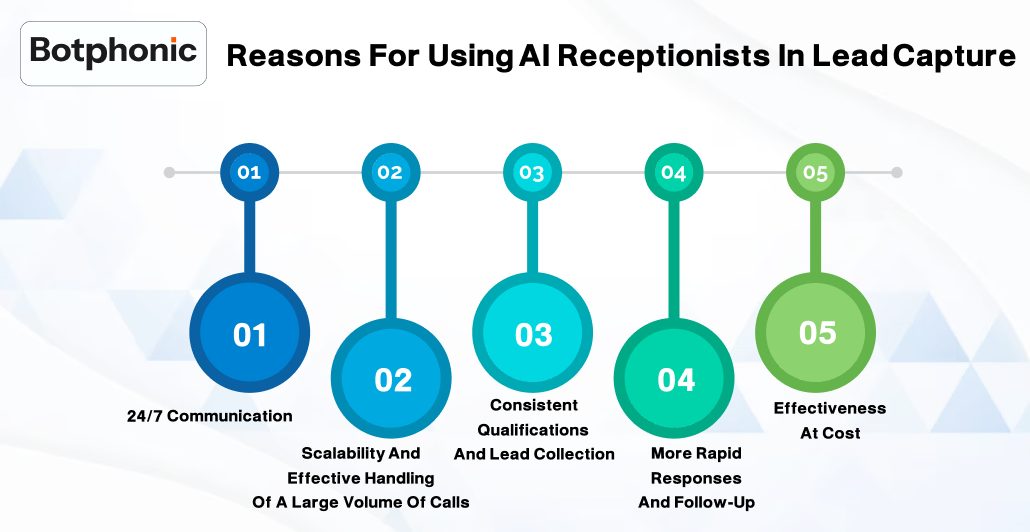 Botphonic

Reasons For Using AI Receptionists In Lead Capture

01 02 03 04 05

01
24/7 Communication

02
Scalability And Effective Handling Of A Large Volume Of Calls

03
Consistent Qualifications And Lead Collection

04
More Rapid Responses And Follow-Up

05
Effectiveness At Cost